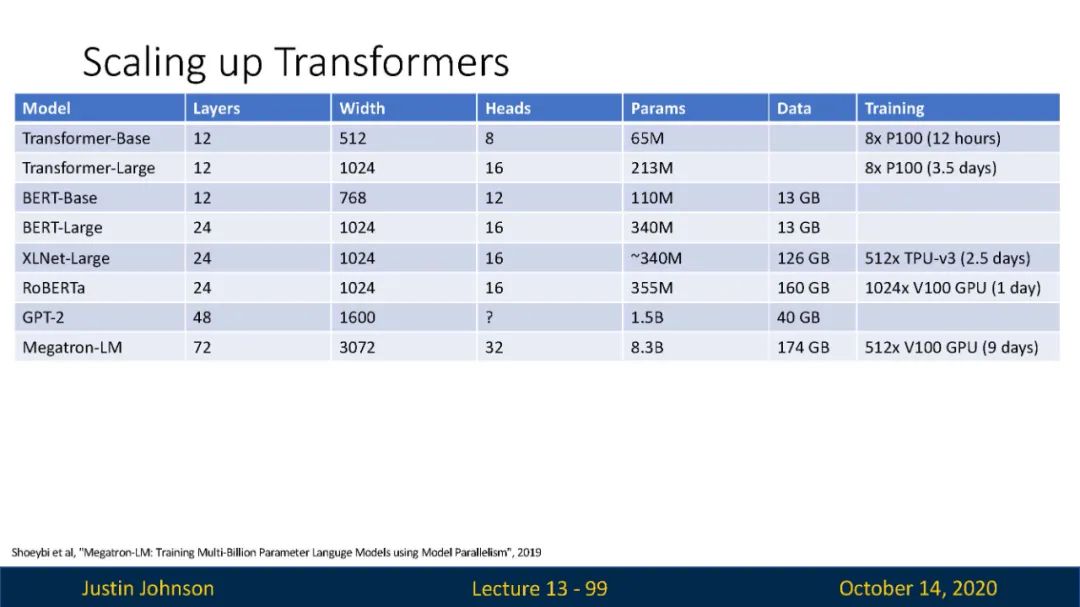 Scaling up Transformers

| Model | Layers | Width | Heads | Params | Data | Training |
|---|---|---|---|---|---|---|
| Transformer-Base | 12 | 512 | 8 | 65M | | 8x P100 (12 hours) |
| Transformer-Large | 12 | 1024 | 16 | 213M | | 8x P100 (3.5 days) |
| BERT-Base | 12 | 768 | 12 | 110M | 13 GB | |
| BERT-Large | 24 | 1024 | 16 | 340M | 13 GB | |
| XLNet-Large | 24 | 1024 | 16 | ~340M | 126 GB | 512x TPU-v3 (2.5 days) |
| RoBERTa | 24 | 1024 | 16 | 355M | 160 GB | 1024x V100 GPU (1 day) |
| GPT-2 | 48 | 1600 | ? | 1.5B | 40 GB | |
| Megatron-LM | 72 | 3072 | 32 | 8.3B | 174 GB | 512x V100 GPU (9 days) |

Shoeybi et al, "Megatron-LM: Training Multi-Billion Parameter Languge Models using Model Parallelism", 2019

Justin Johnson

Lecture 13 - 99

October 14, 2020